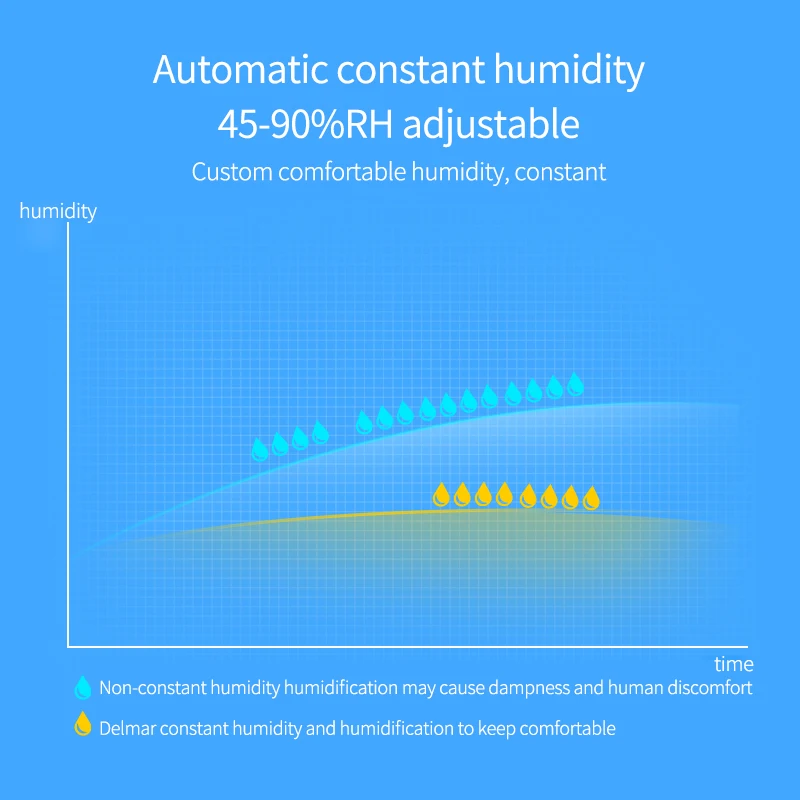 Automatic constant humidity
45-90%RH adjustable
Custom comfortable humidity, constant

humidity

time

Non-constant humidity humidification may cause dampness and human discomfort

Delmar constant humidity and humidification to keep comfortable